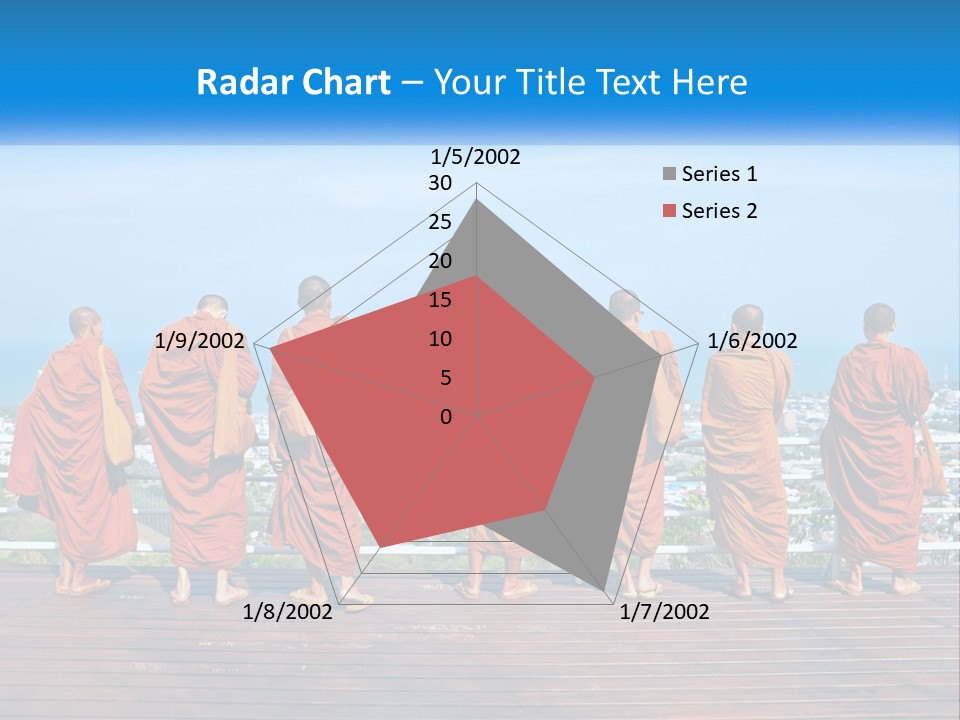 Radar Chart – Your Title Text Here

1/5/2002
30
25
20
15
10
5
0
1/6/2002
1/7/2002
1/8/2002
1/9/2002

Series 1
Series 2